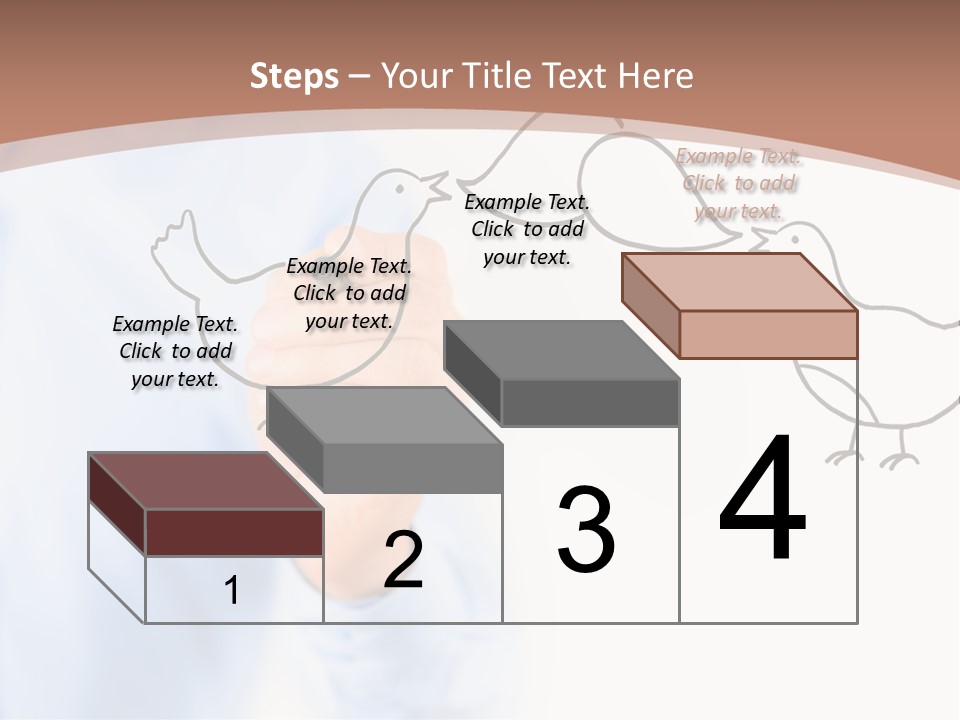 Steps – Your Title Text Here

Example Text. Click to add your text.

Example Text. Click to add your text.

Example Text. Click to add your text.

Example Text. Click to add your text.

1

2

3

4